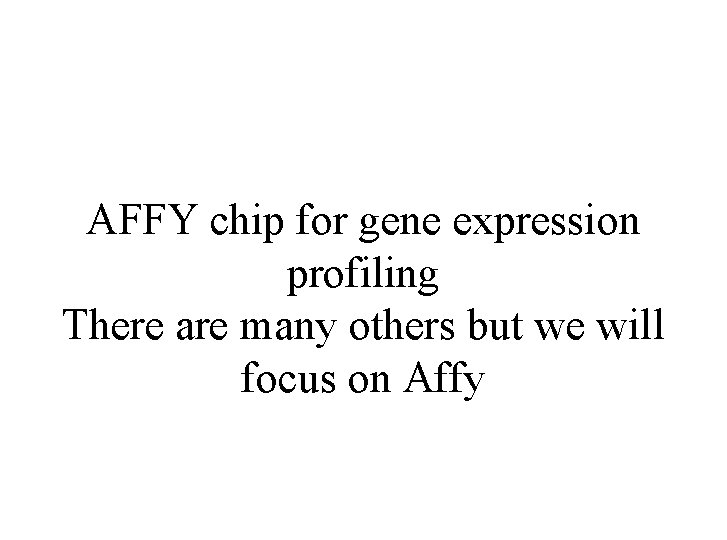 AFFY chip for gene expression profiling
There are many others but we will focus on Affy